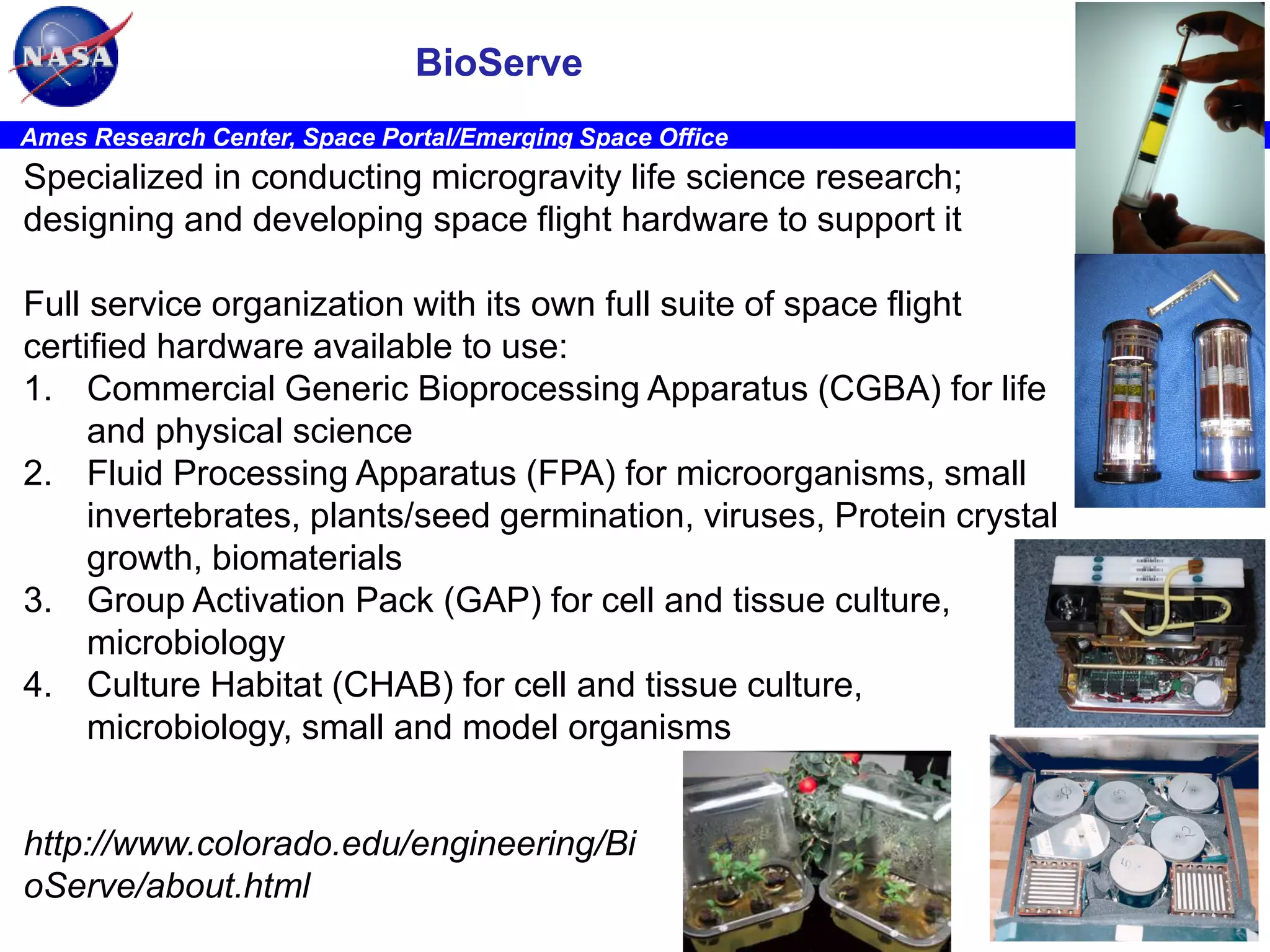 NASA

BioServe

Ames Research Center, Space Portal/Emerging Space Office

Specialized in conducting microgravity life science research; designing and developing space flight hardware to support it

Full service organization with its own full suite of space flight certified hardware available to use:
1. Commercial Generic Bioprocessing Apparatus (CGBA) for life and physical science
2. Fluid Processing Apparatus (FPA) for microorganisms, small invertebrates, plants/seed germination, viruses, Protein crystal growth, biomaterials
3. Group Activation Pack (GAP) for cell and tissue culture, microbiology
4. Culture Habitat (CHAB) for cell and tissue culture, microbiology, small and model organisms

http://www.colorado.edu/engineering/BioServe/about.html